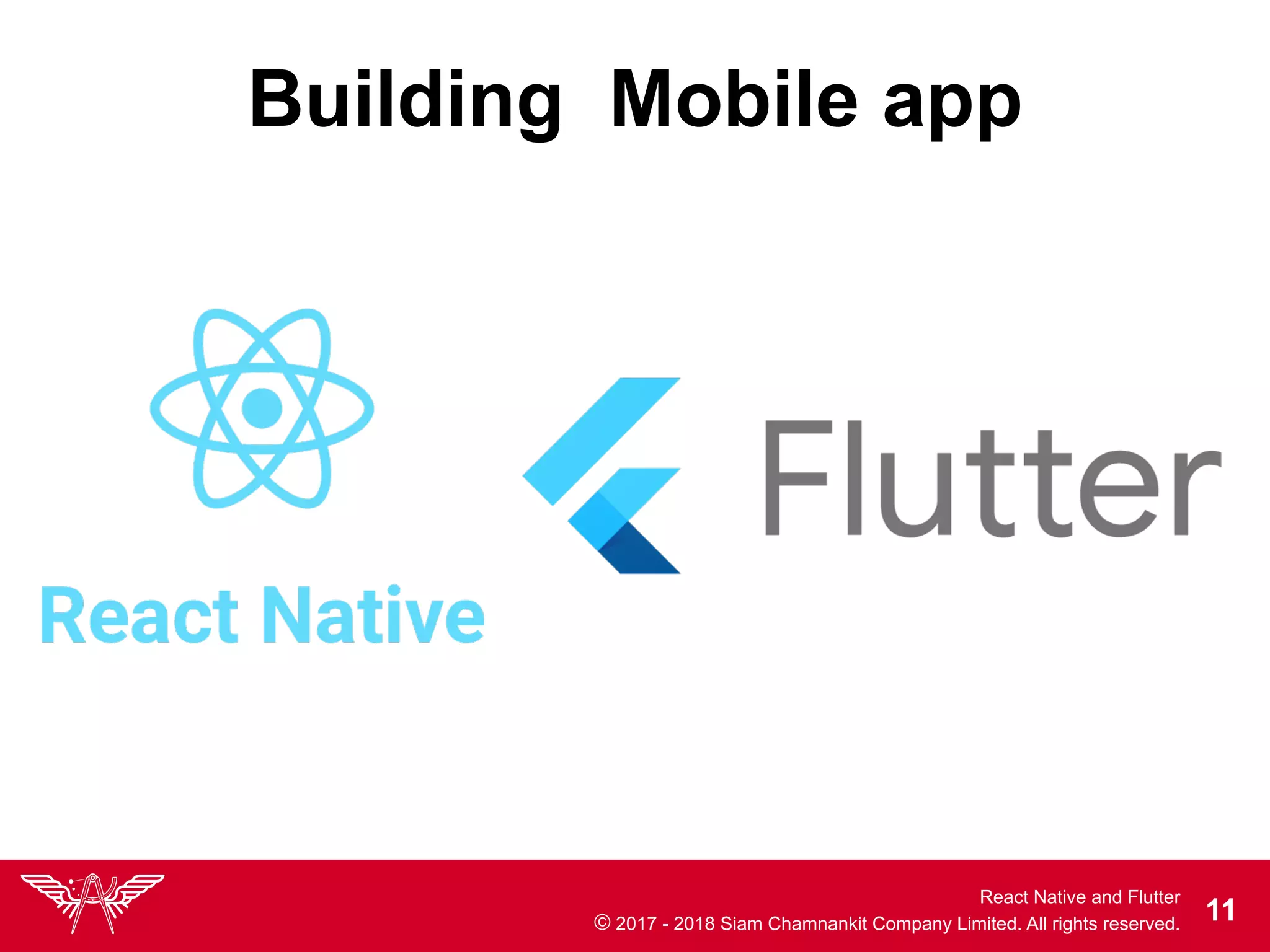 Building Mobile app

React Native

Flutter

React Native and Flutter
© 2017 - 2018 Siam Chamnankit Company Limited. All rights reserved.

11